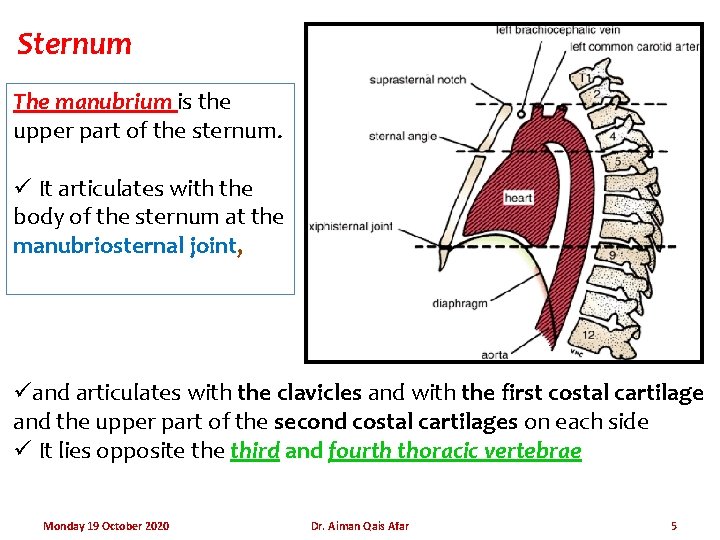 Sternum

The manubrium is the upper part of the sternum.

✓ It articulates with the body of the sternum at the manubriosternal joint,

left brachiocephalic vein
left common carotid arter
suprasternal notch
sternal angle
heart
xiphisternal joint
diaphragm
aorta
T1
2
4
5
9
12

✓and articulates with the clavicles and with the first costal cartilage and the upper part of the second costal cartilages on each side
✓ It lies opposite the third and fourth thoracic vertebrae

Monday 19 October 2020 Dr. Aiman Qais Afar 5